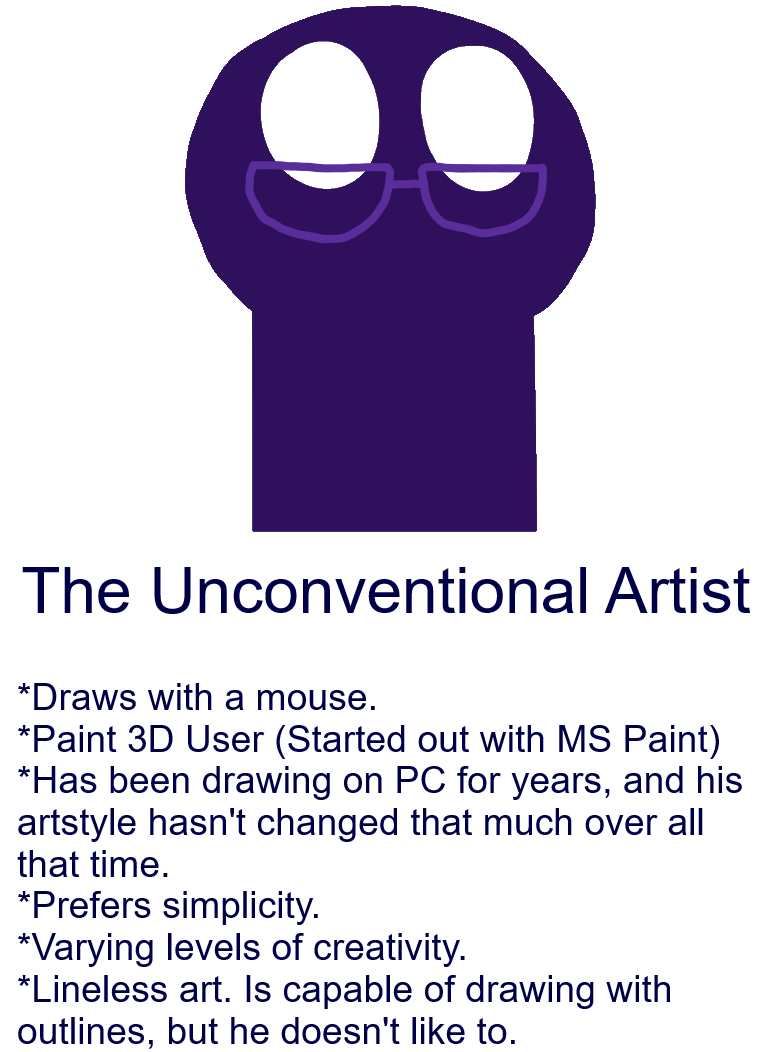 The Unconventional Artist

*Draws with a mouse.
*Paint 3D User (Started out with MS Paint)
*Has been drawing on PC for years, and his artstyle hasn't changed that much over all that time.
*Prefers simplicity.
*Varying levels of creativity.
*Lineless art. Is capable of drawing with outlines, but he doesn't like to.